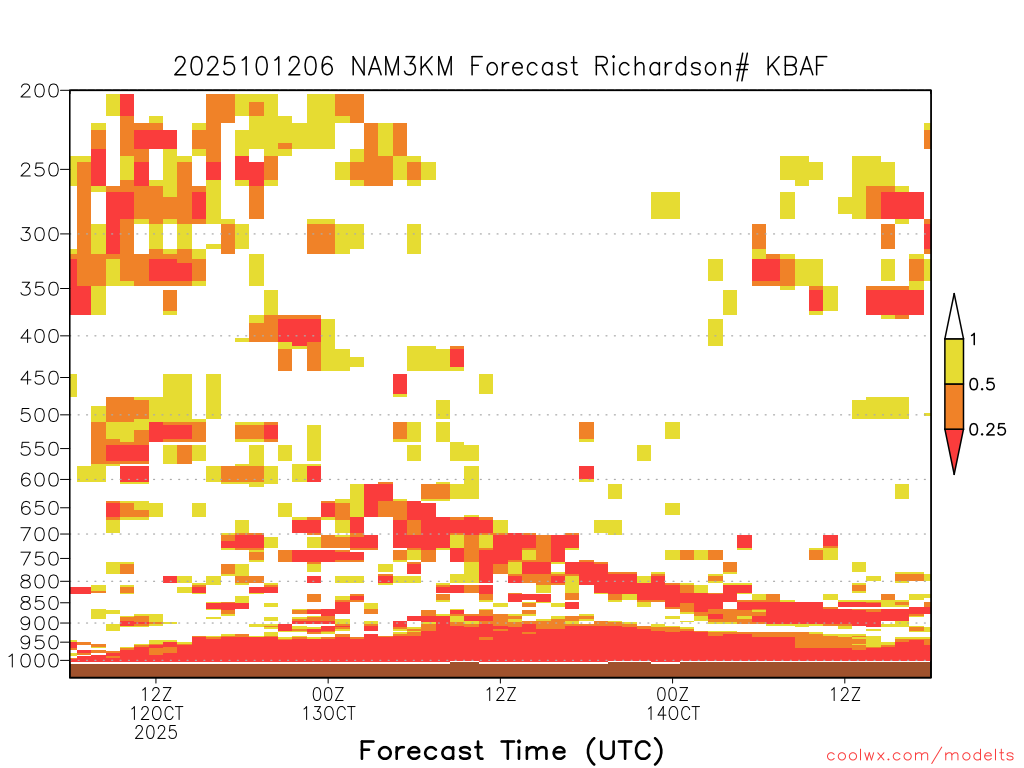 2025101206 NAM3KM Forecast Richardson# KBAF

200
250
300
350
400
450
500
550
600
650
700
750
800
850
900
950
1000

1
0.5
0.25

12Z
12OCT
2025

00Z
13OCT

12Z

00Z
14OCT

12Z

Forecast Time (UTC)

coolwx.com/modelts